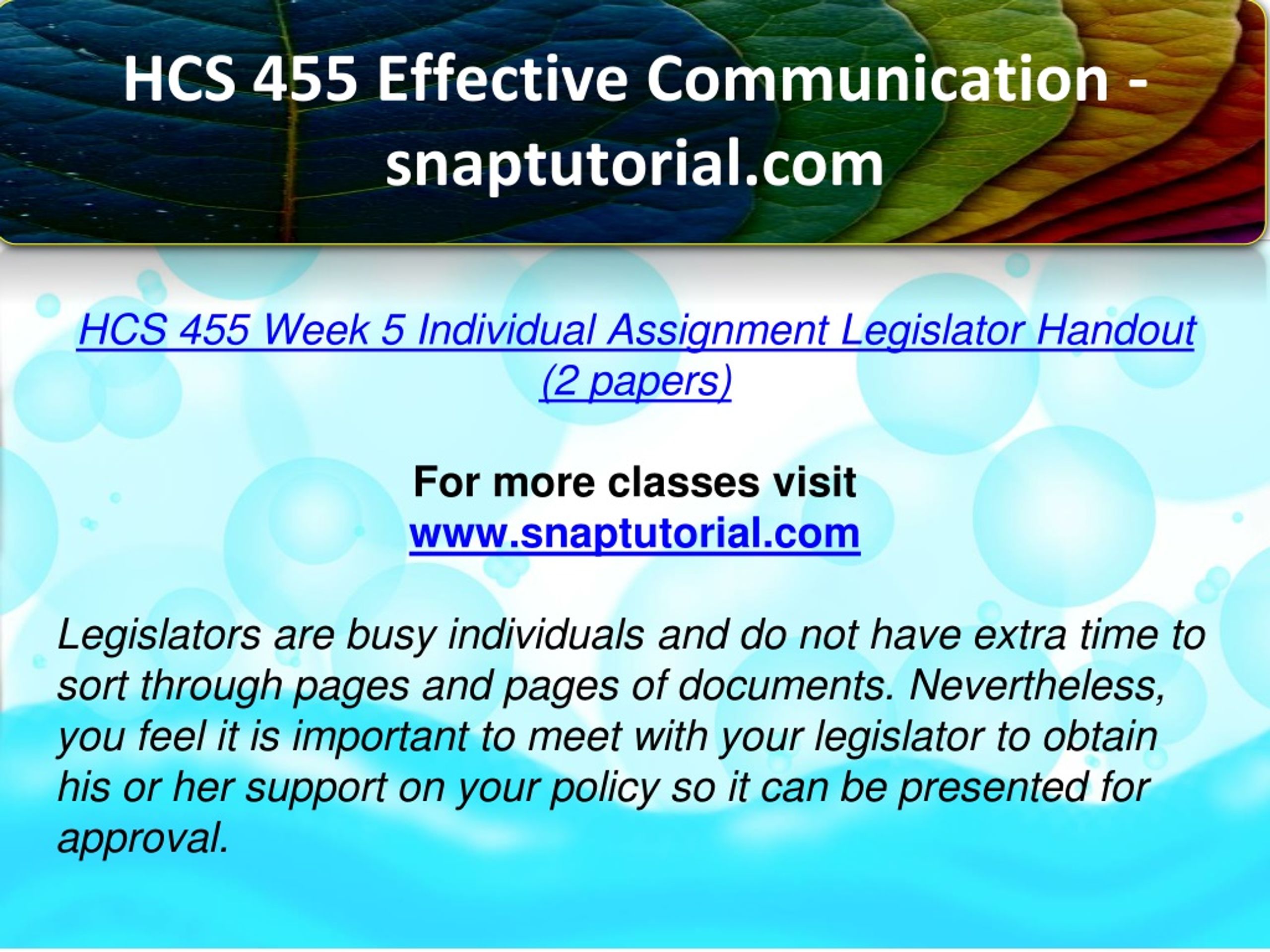 HCS 455 Effective Communication - snaptutorial.com

HCS 455 Week 5 Individual Assignment Legislator Handout (2 papers)

For more classes visit
www.snaptutorial.com

Legislators are busy individuals and do not have extra time to sort through pages and pages of documents. Nevertheless, you feel it is important to meet with your legislator to obtain his or her support on your policy so it can be presented for approval.